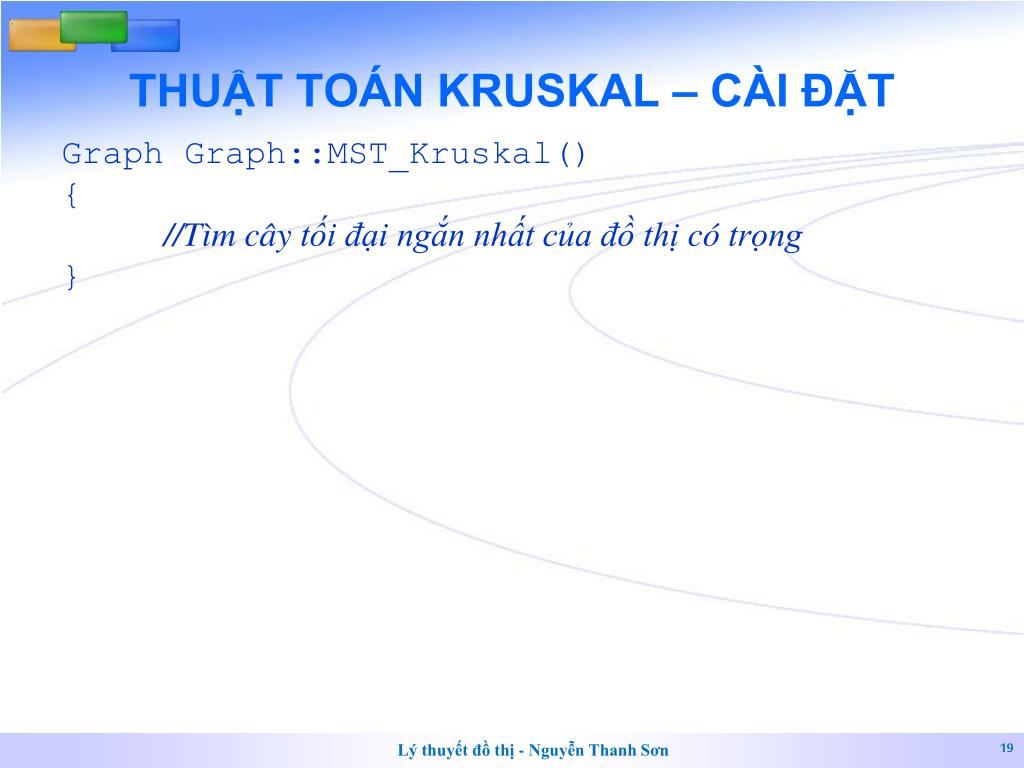 THUẬT TOÁN KRUSKAL – CÀI ĐẶT

Graph Graph::MST_Kruskal()
{
//Tìm cây tối đại ngắn nhất của đồ thị có trọng
}

Lý thuyết đồ thị - Nguyễn Thanh Sơn

19